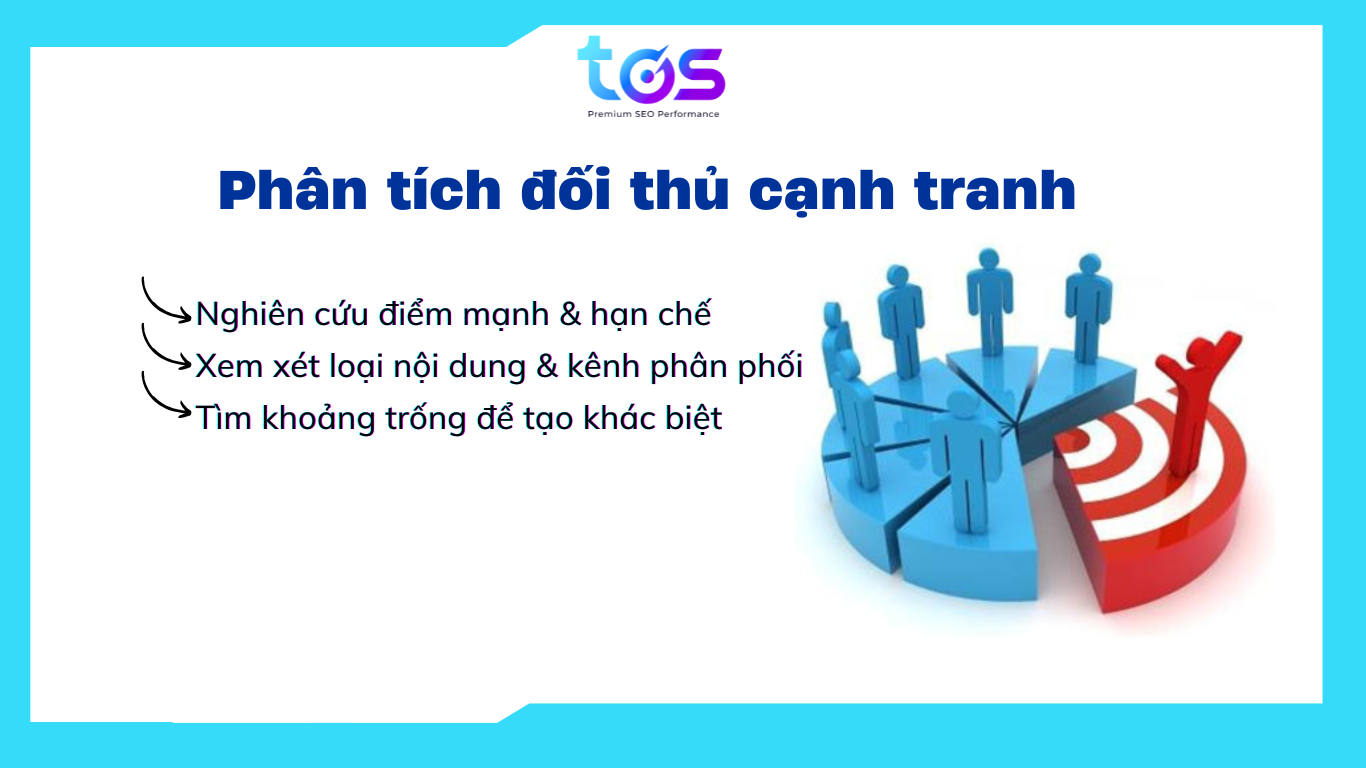 tos
Premium SEO Performance

Phân tích đối thủ cạnh tranh

Nghiên cứu điểm mạnh & hạn chế
Xem xét loại nội dung & kênh phân phối
Tìm khoảng trống để tạo khác biệt